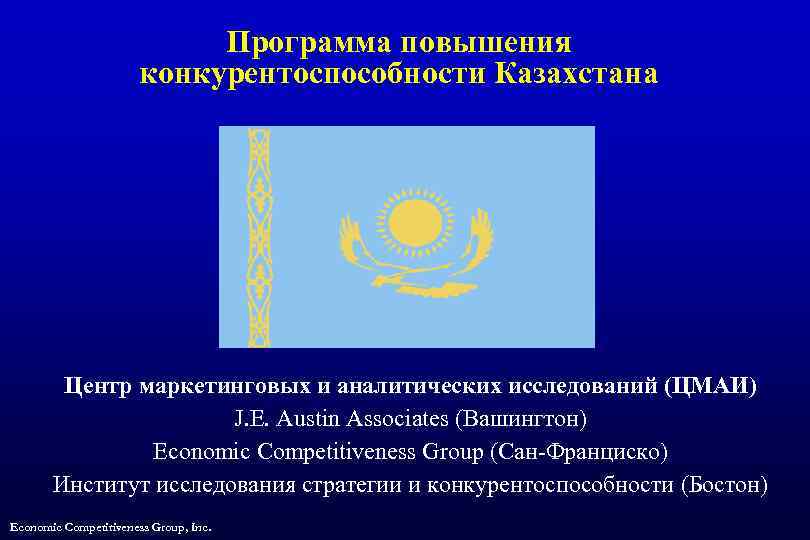 Программа повышения конкурентоспособности Казахстана

Центр маркетинговых и аналитических исследований (ЦМАИ)
J.E. Austin Associates (Вашингтон)
Economic Competitiveness Group (Сан-Франциско)
Институт исследования стратегии и конкурентоспособности (Бостон)

Economic Competitiveness Group, Inc.